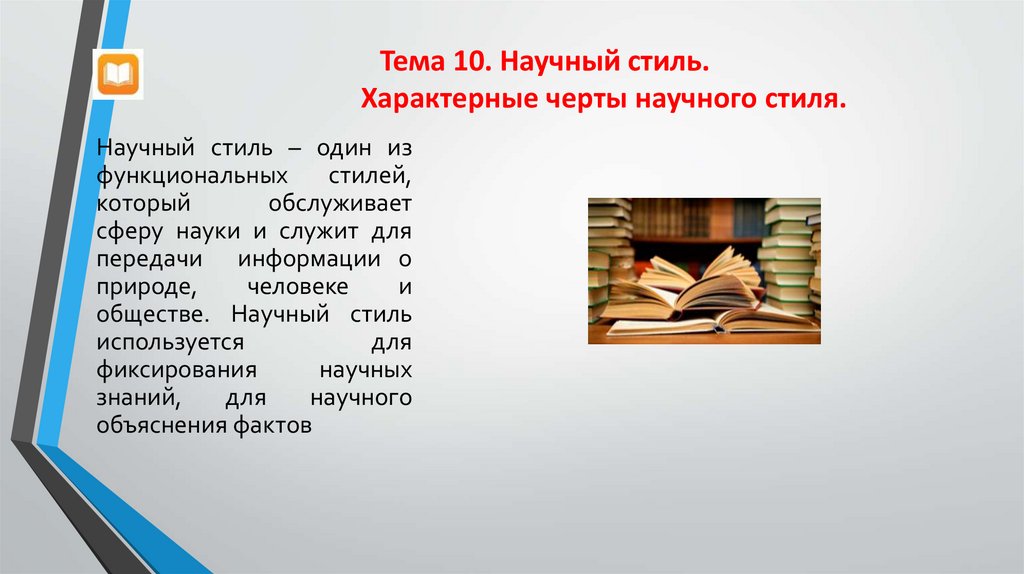 Тема 10. Научный стиль.
Характерные черты научного стиля.

Научный стиль – один из функциональных стилей, который обслуживает сферу науки и служит для передачи информации о природе, человеке и обществе. Научный стиль используется для фиксирования научных знаний, для научного объяснения фактов